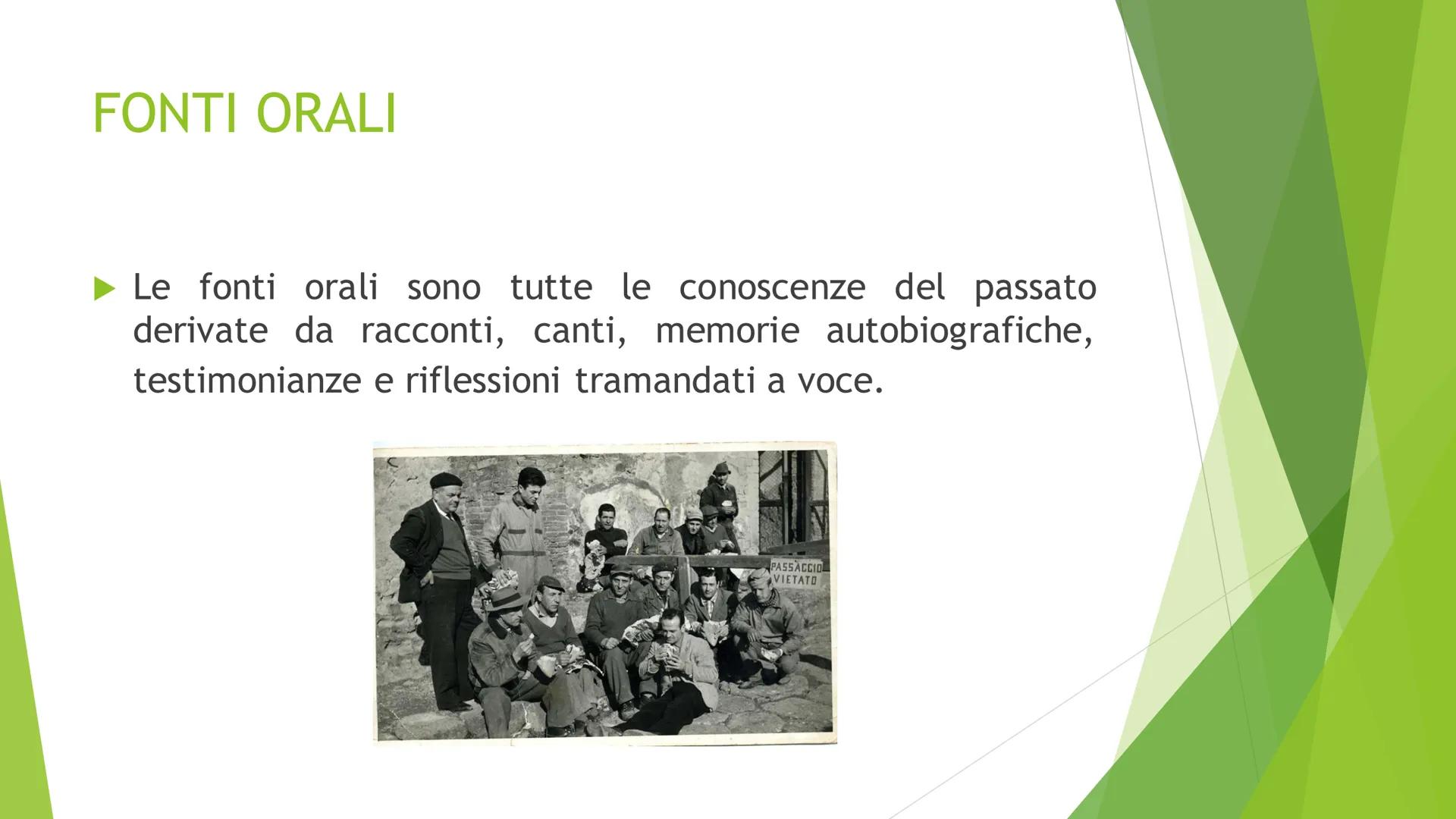 FONTI ORALI

Le fonti orali sono tutte le conoscenze del passato derivate da racconti, canti, memorie autobiografiche, testimonianze e riflessioni tramandati a voce.

PASSAGGIO VIETATO